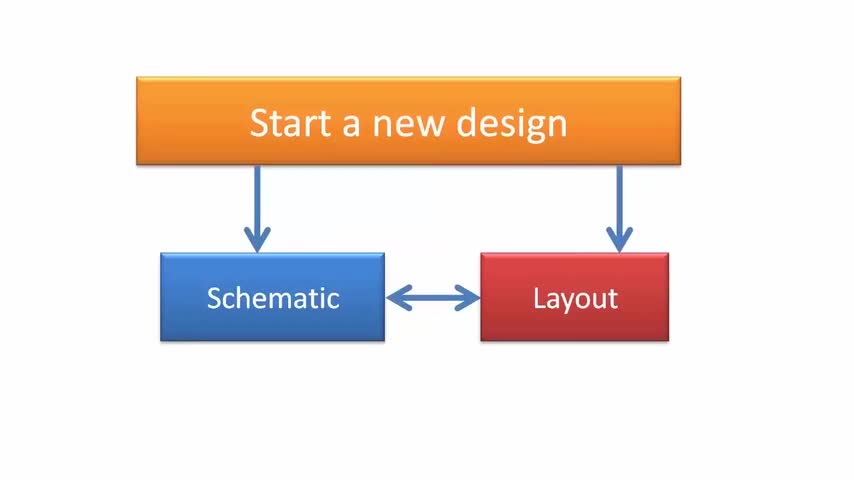 Start a new design

Schematic

Layout